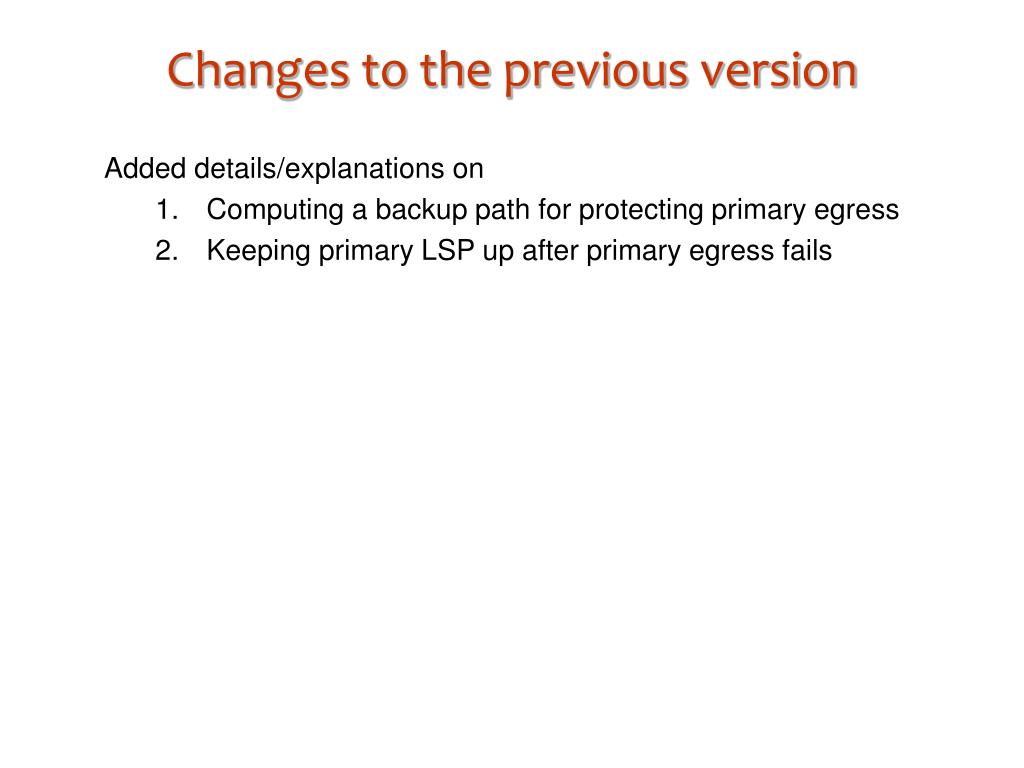 Changes to the previous version

Added details/explanations on

1. Computing a backup path for protecting primary egress
2. Keeping primary LSP up after primary egress fails